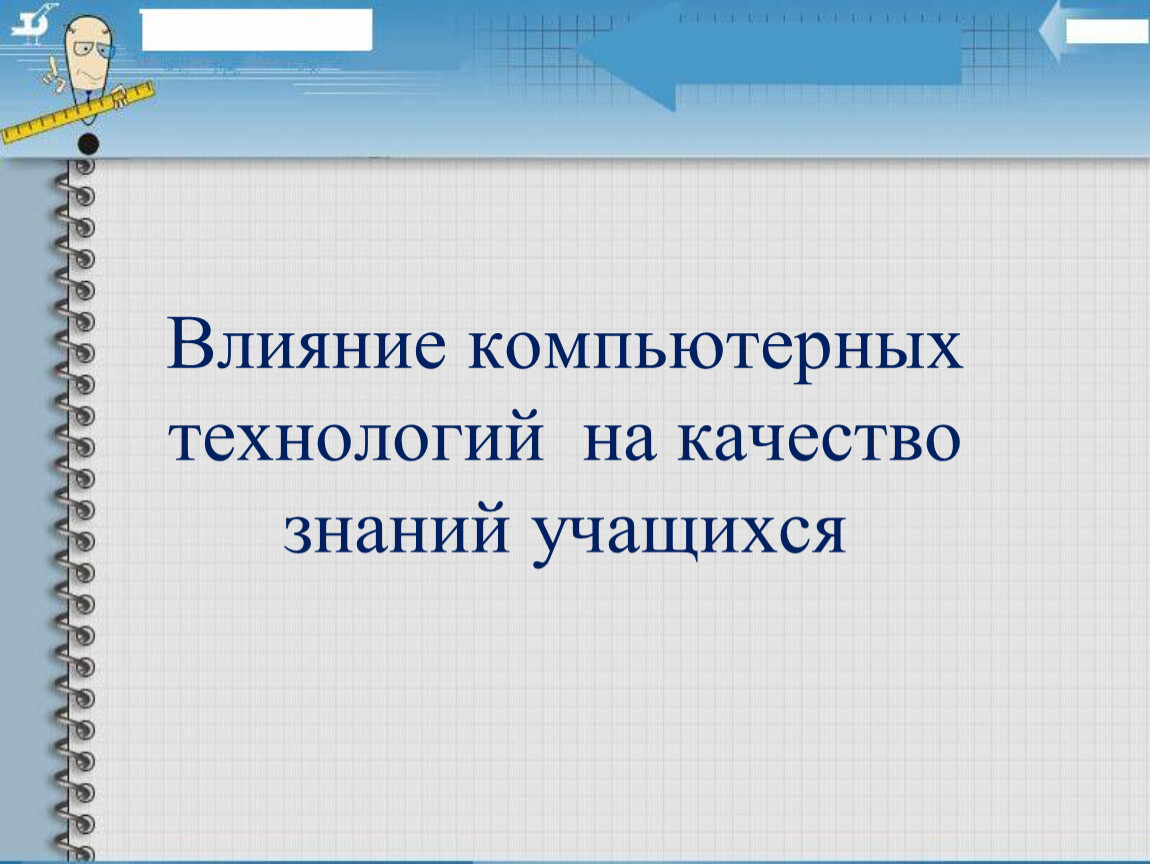 Влияние компьютерных технологий на качество знаний учащихся